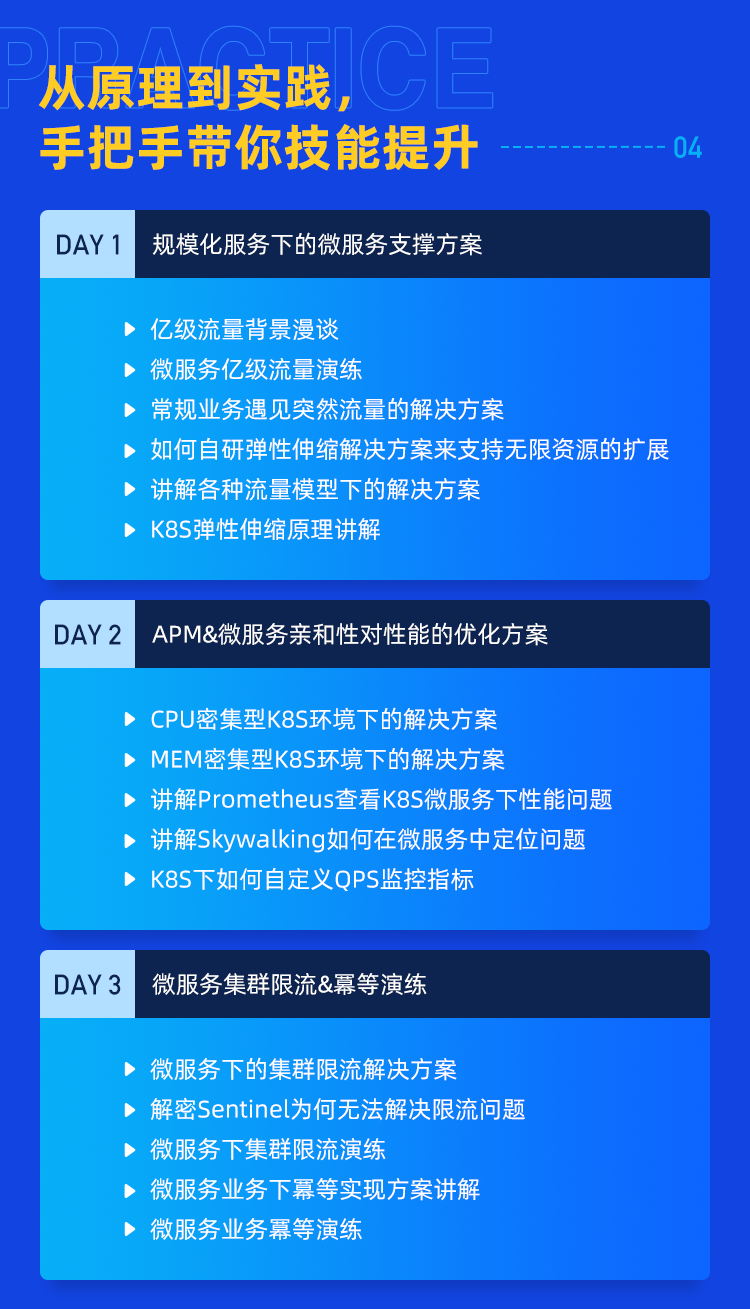 PRACTICE

从原理到实践，
手把手带你技能提升

04

DAY 1 规模化服务下的微服务支撑方案

亿级流量背景漫谈
微服务亿级流量演练
常规业务遇见突然流量的解决方案
如何自研弹性伸缩解决方案来支持无限资源的扩展
讲解各种流量模型下的解决方案
K8S弹性伸缩原理讲解

DAY 2 APM&微服务亲和性对性能的优化方案

CPU密集型K8S环境下的解决方案
MEM密集型K8S环境下的解决方案
讲解Prometheus查看K8S微服务下性能问题
讲解Skywalking如何在微服务中定位问题
K8S下如何自定义QPS监控指标

DAY 3 微服务集群限流&幂等演练

微服务下的集群限流解决方案
解密Sentinel为何无法解决限流问题
微服务下集群限流演练
微服务业务下幂等实现方案讲解
微服务业务幂等演练